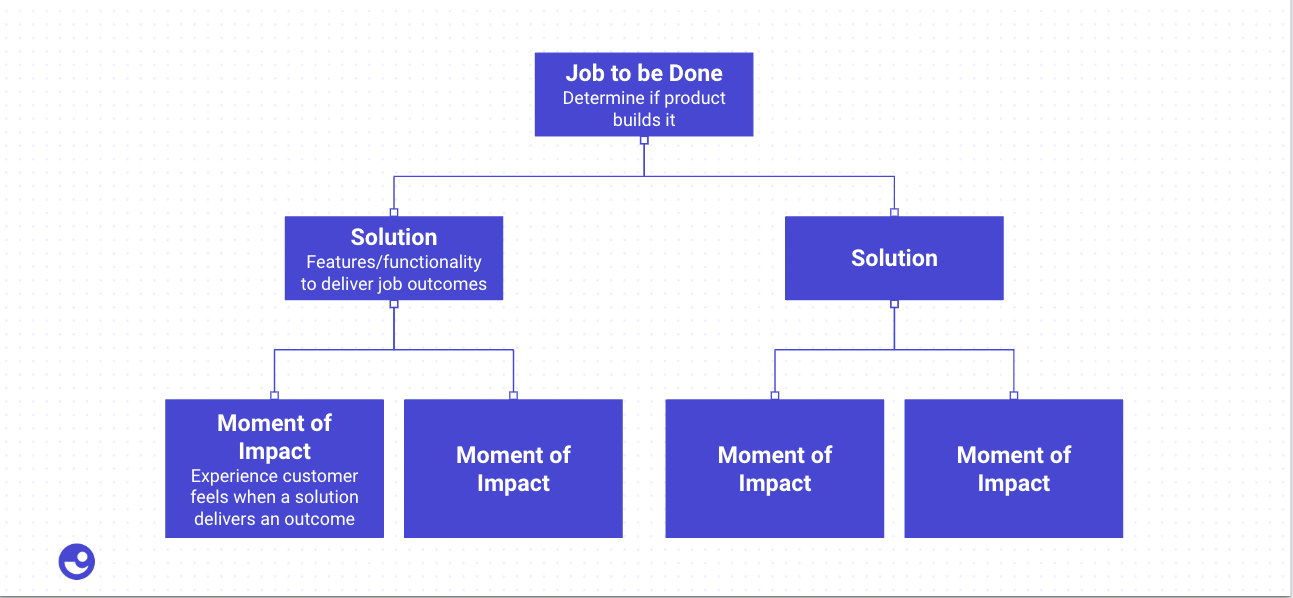 Job to be Done
Determine if product builds it

Solution
Features/functionality to deliver job outcomes

Solution

Moment of Impact
Experience customer feels when a solution delivers an outcome

Moment of Impact

Moment of Impact

Moment of Impact